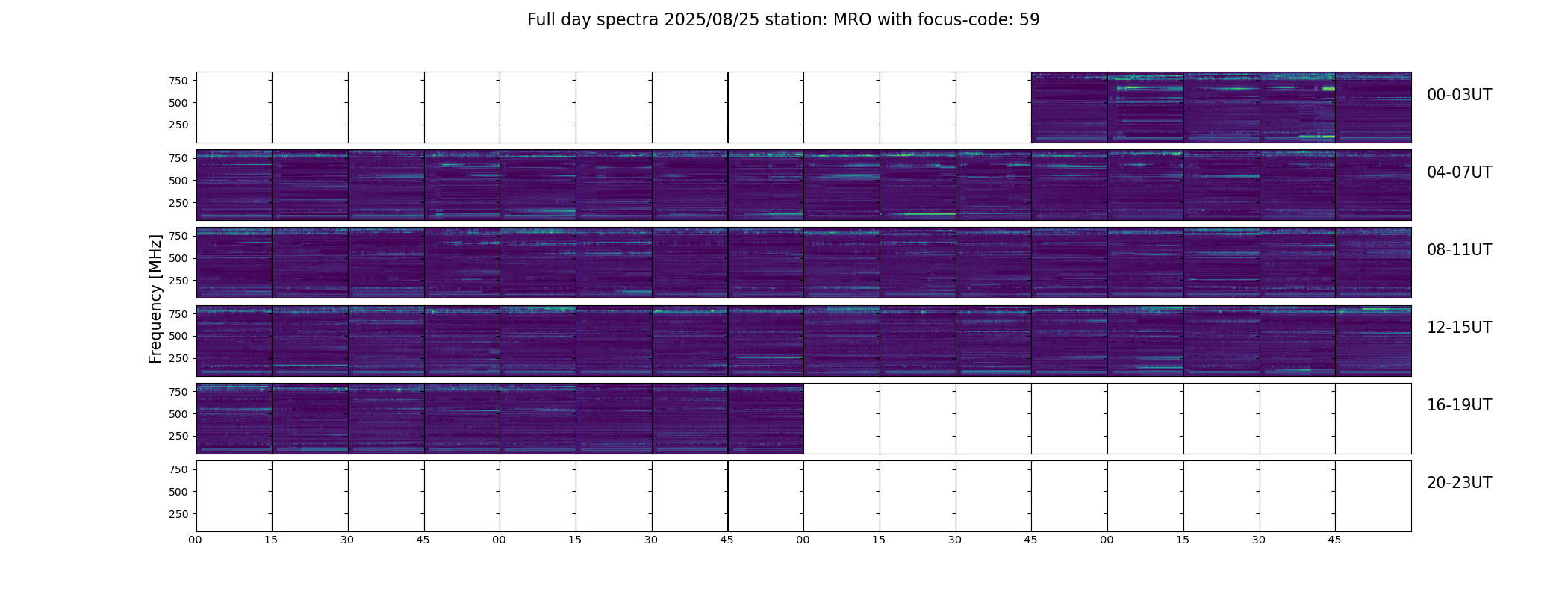 Full day spectra 2025/08/25 station: MRO with focus-code: 59

Frequency [MHz]

750
500
250
00-03UT

750
500
250
04-07UT

750
500
250
08-11UT

750
500
250
12-15UT

750
500
250
16-19UT

750
500
250
20-23UT

00 15 30 45 00 15 30 45 00 15 30 45 00 15 30 45